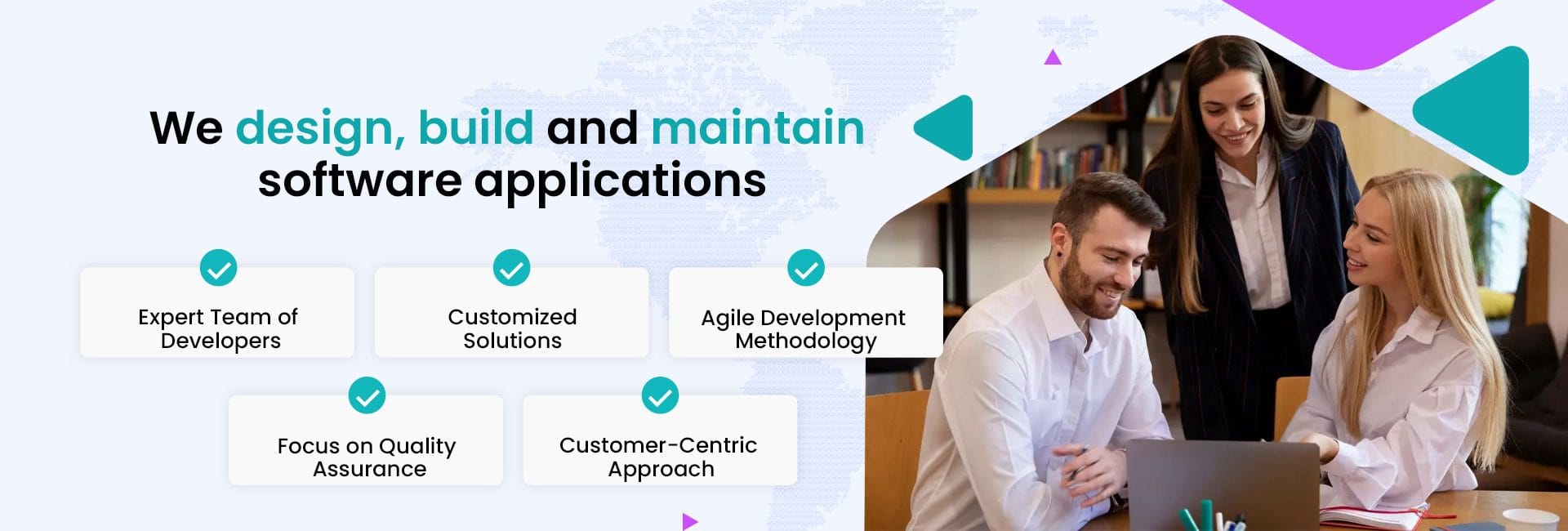 We design, build and maintain software applications

Expert Team of Developers

Customized Solutions

Agile Development Methodology

Focus on Quality Assurance

Customer-Centric Approach